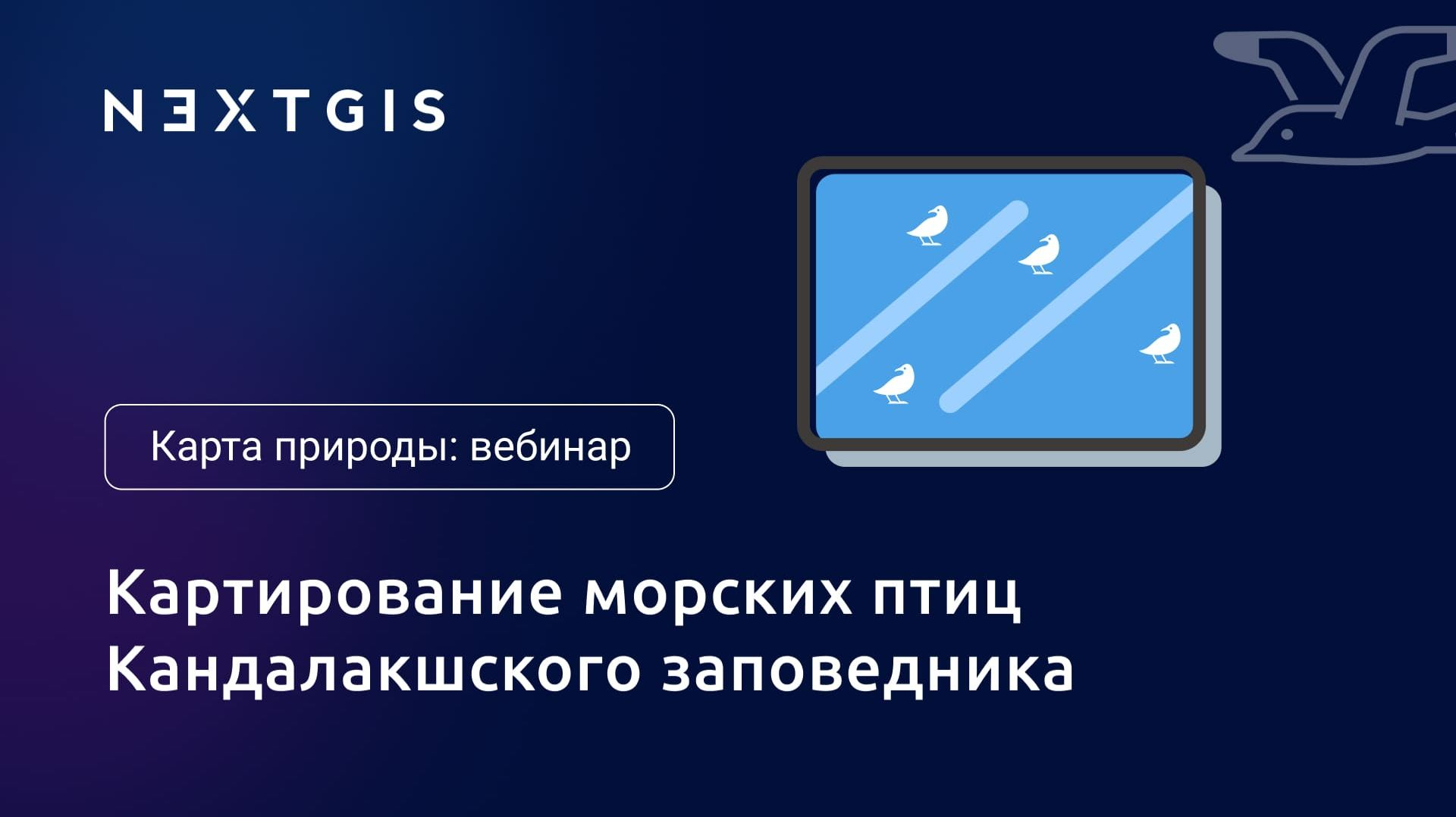 NEXTGIS

Карта природы: вебинар

Картирование морских птиц Кандалакшского заповедника